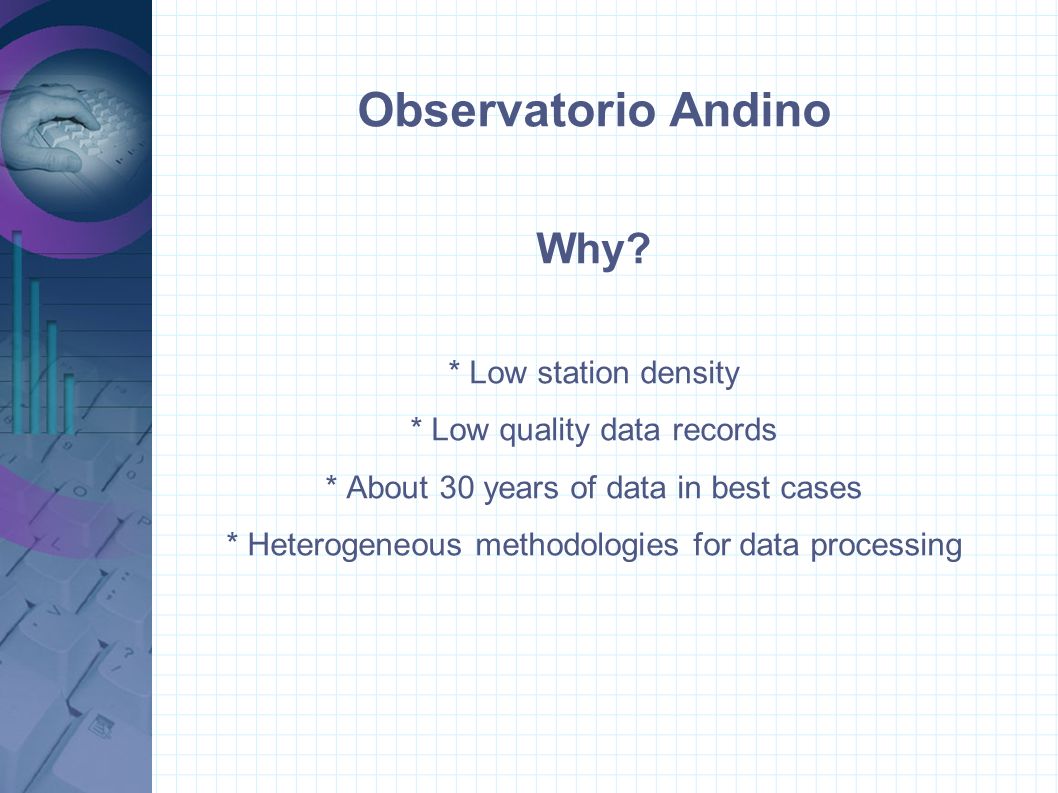 Observatorio Andino

Why?

* Low station density

* Low quality data records

* About 30 years of data in best cases

* Heterogeneous methodologies for data processing